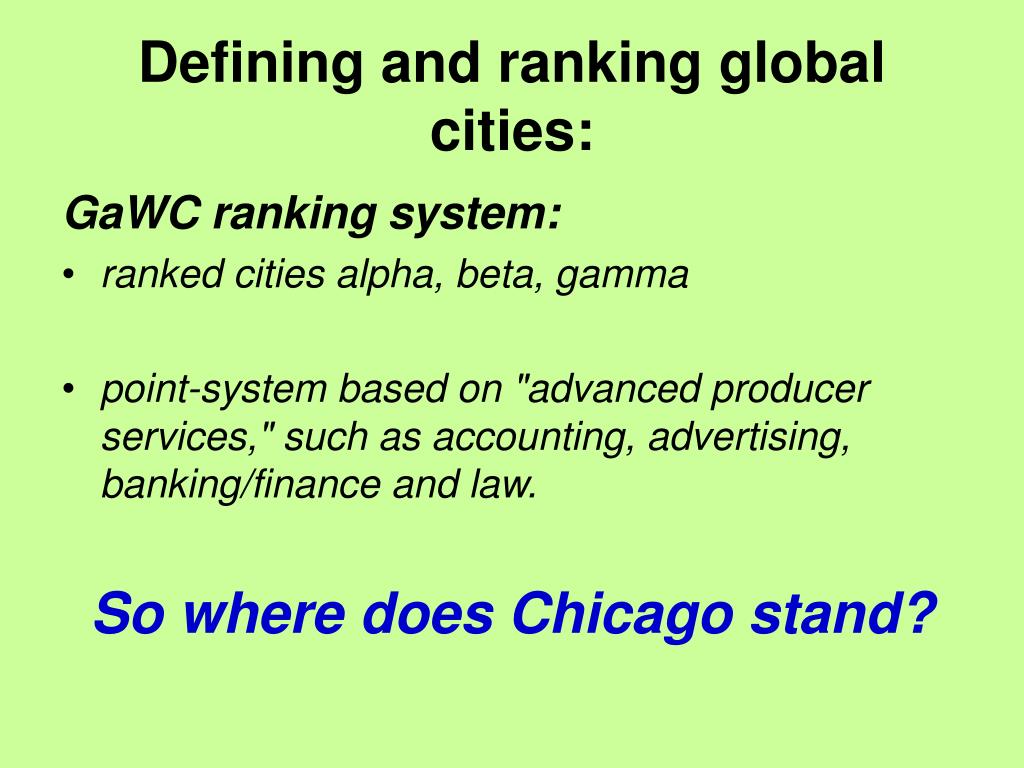 Defining and ranking global cities:

GaWC ranking system:

• ranked cities alpha, beta, gamma

• point-system based on "advanced producer services," such as accounting, advertising, banking/finance and law.

So where does Chicago stand?